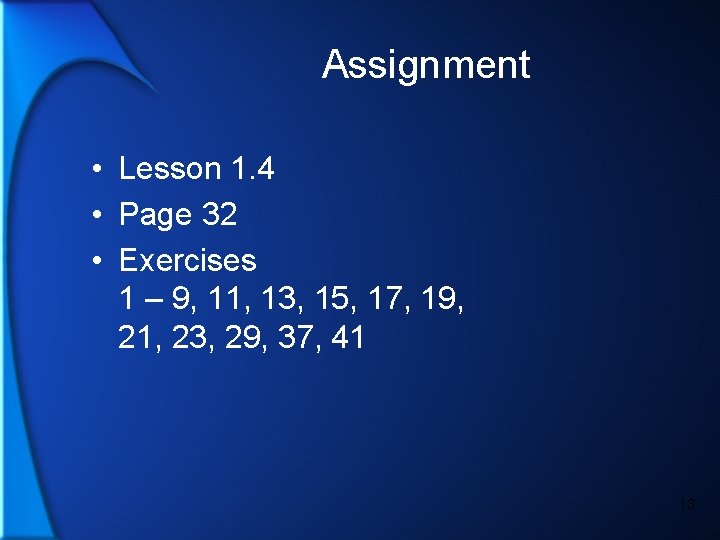 Assignment

• Lesson 1.4
• Page 32
• Exercises
1 – 9, 11, 13, 15, 17, 19, 21, 23, 29, 37, 41

13